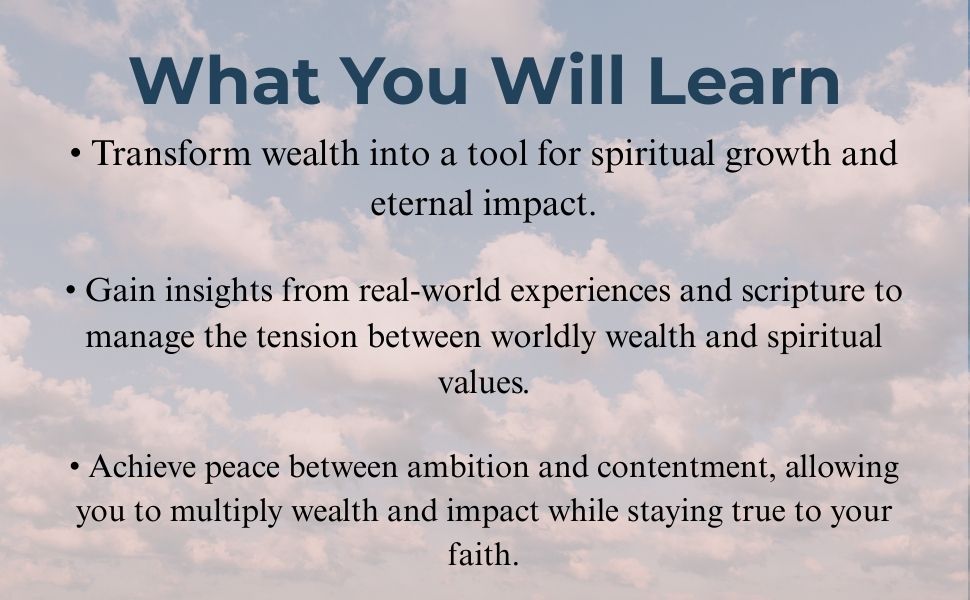 What You Will Learn

• Transform wealth into a tool for spiritual growth and eternal impact.

• Gain insights from real-world experiences and scripture to manage the tension between worldly wealth and spiritual values.

• Achieve peace between ambition and contentment, allowing you to multiply wealth and impact while staying true to your faith.